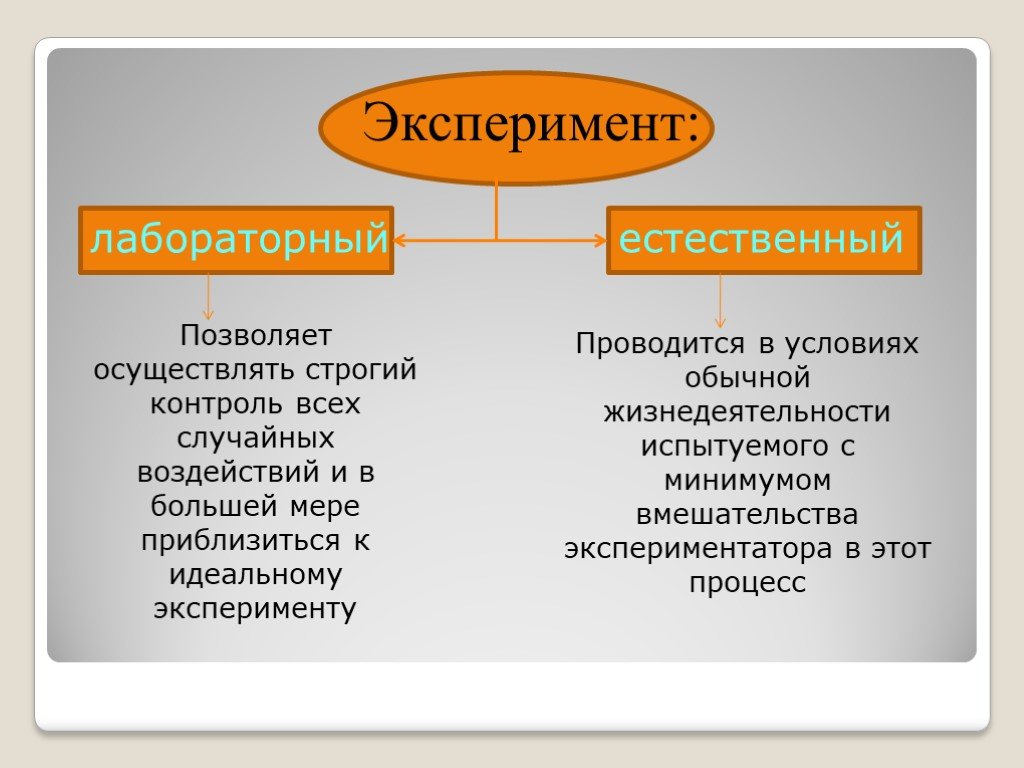 Эксперимент:

лабораторный

естественный

Позволяет осуществлять строгий контроль всех случайных воздействий и в большей мере приблизиться к идеальному эксперименту

Проводится в условиях обычной жизнедеятельности испытуемого с минимумом вмешательства экспериментатора в этот процесс